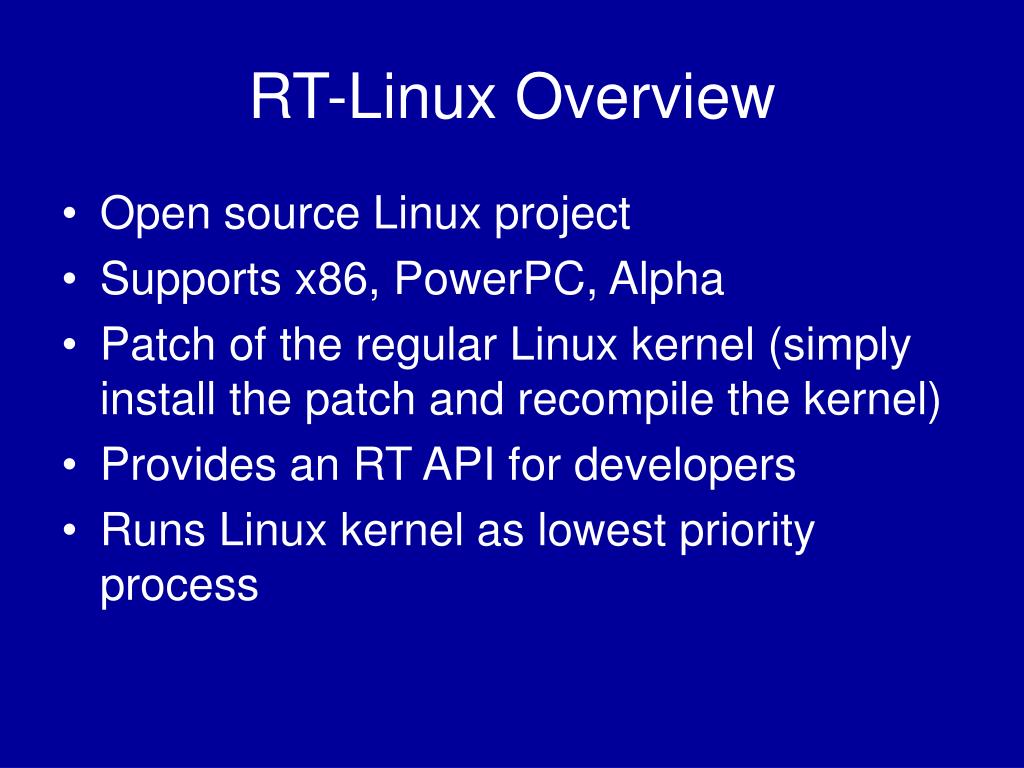 RT-Linux Overview

• Open source Linux project
• Supports x86, PowerPC, Alpha
• Patch of the regular Linux kernel (simply install the patch and recompile the kernel)
• Provides an RT API for developers
• Runs Linux kernel as lowest priority process